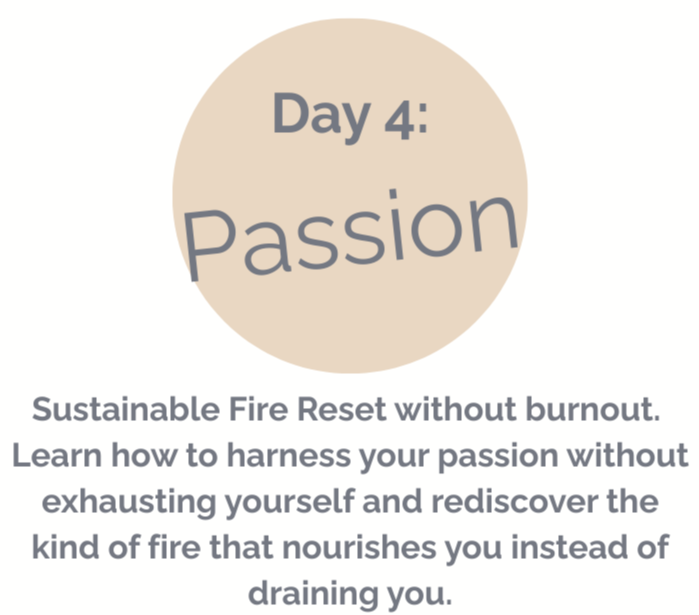 Day 4:

Passion

Sustainable Fire Reset without burnout. Learn how to harness your passion without exhausting yourself and rediscover the kind of fire that nourishes you instead of draining you.